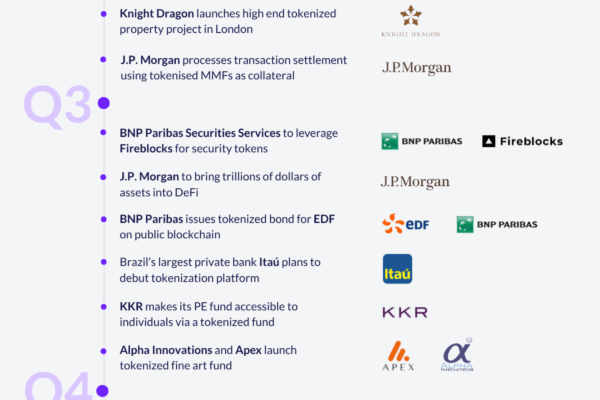 Knight Dragon launches high end tokenized property project in London

KNIGHT DRAGON

J.P. Morgan processes transaction settlement using tokenised MMFs as collateral

J.P.Morgan

Q3

BNP Paribas Securities Services to leverage Fireblocks for security tokens

BNP PARIBAS

Fireblocks

J.P. Morgan to bring trillions of dollars of assets into DeFi

J.P.Morgan

BNP Paribas issues tokenized bond for EDF on public blockchain

eDF

BNP PARIBAS

Brazil's largest private bank Itaú plans to debut tokenization platform

Itaú

KKR makes its PE fund accessible to individuals via a tokenized fund

KKR

Alpha Innovations and Apex launch tokenized fine art fund

APEX

ALPHA INNOVATIONS

Q4